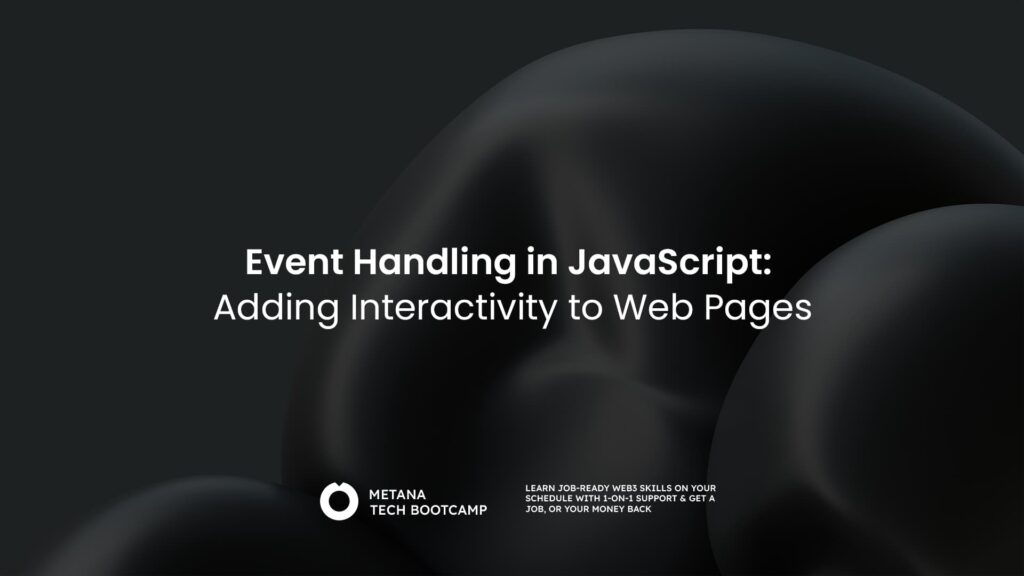 Event Handling in JavaScript:
Adding Interactivity to Web Pages

METANA
TECH BOOTCAMP

LEARN JOB-READY WEB3 SKILLS ON YOUR SCHEDULE WITH 1-ON-1 SUPPORT & GET A JOB, OR YOUR MONEY BACK